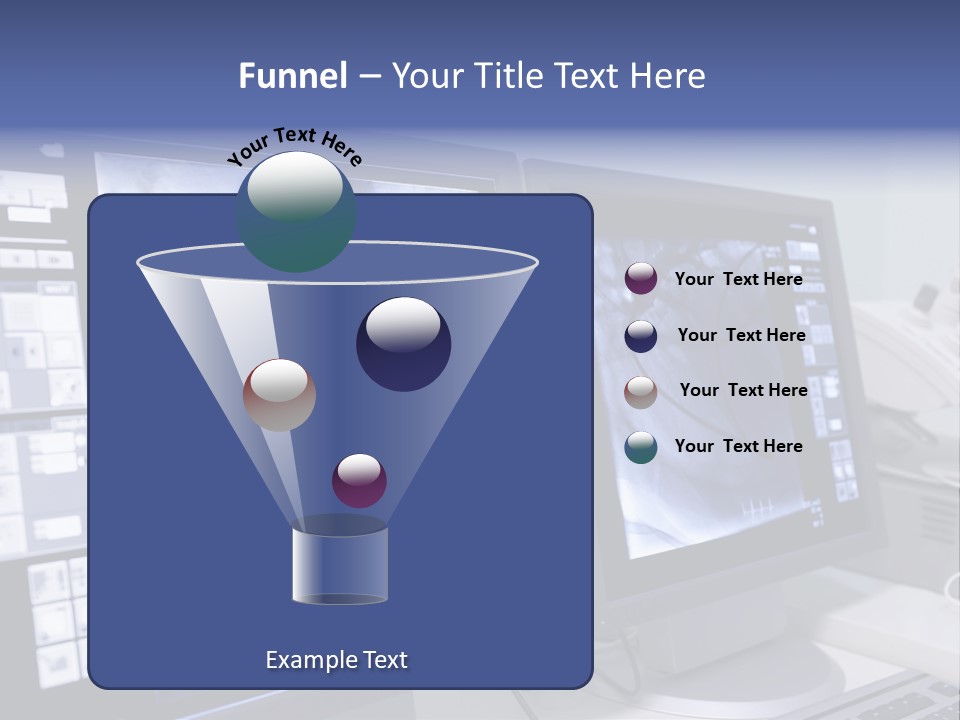 Funnel – Your Title Text Here

Your Text Here

Your Text Here

Your Text Here

Your Text Here

Your Text Here

Example Text